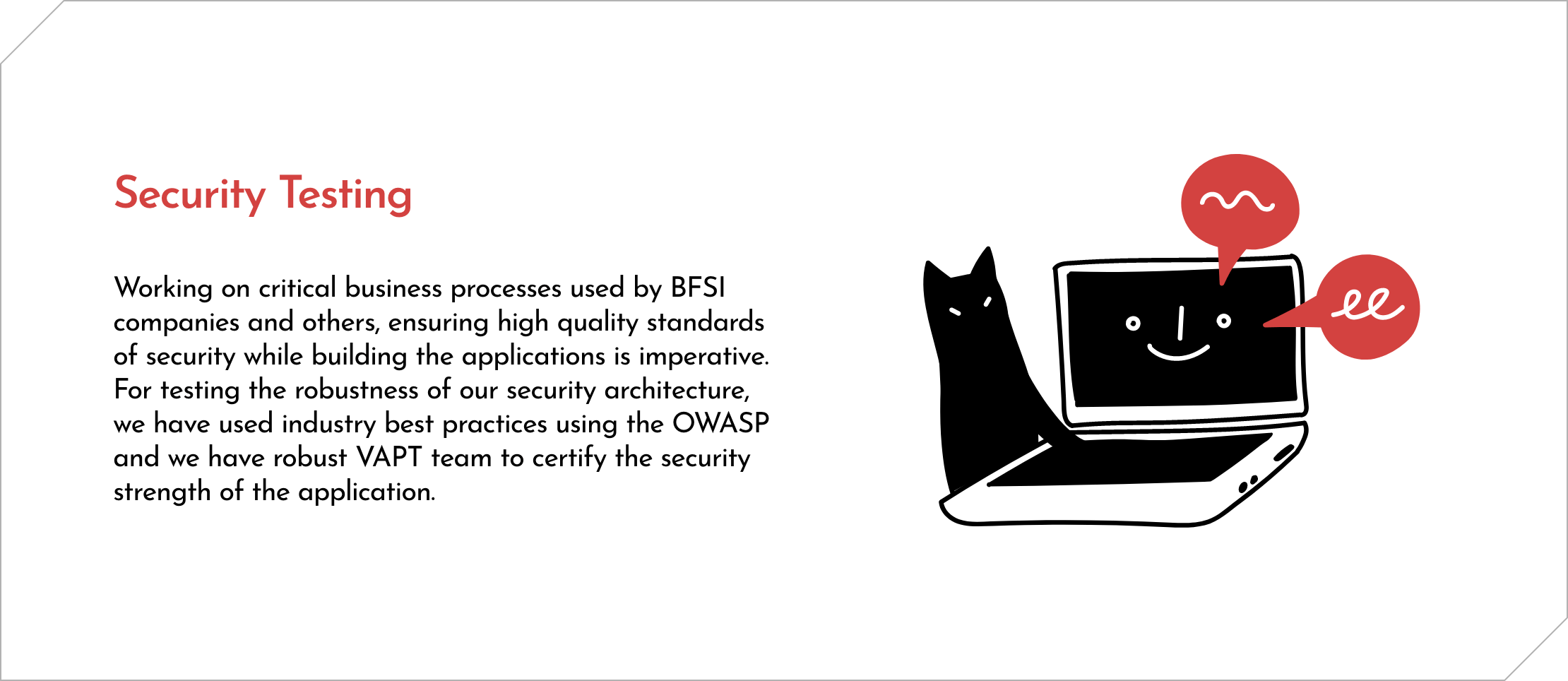 Security Testing

Working on critical business processes used by BFSI companies and others, ensuring high quality standards of security while building the applications is imperative. For testing the robustness of our security architecture, we have used industry best practices using the OWASP and we have robust VAPT team to certify the security strength of the application.